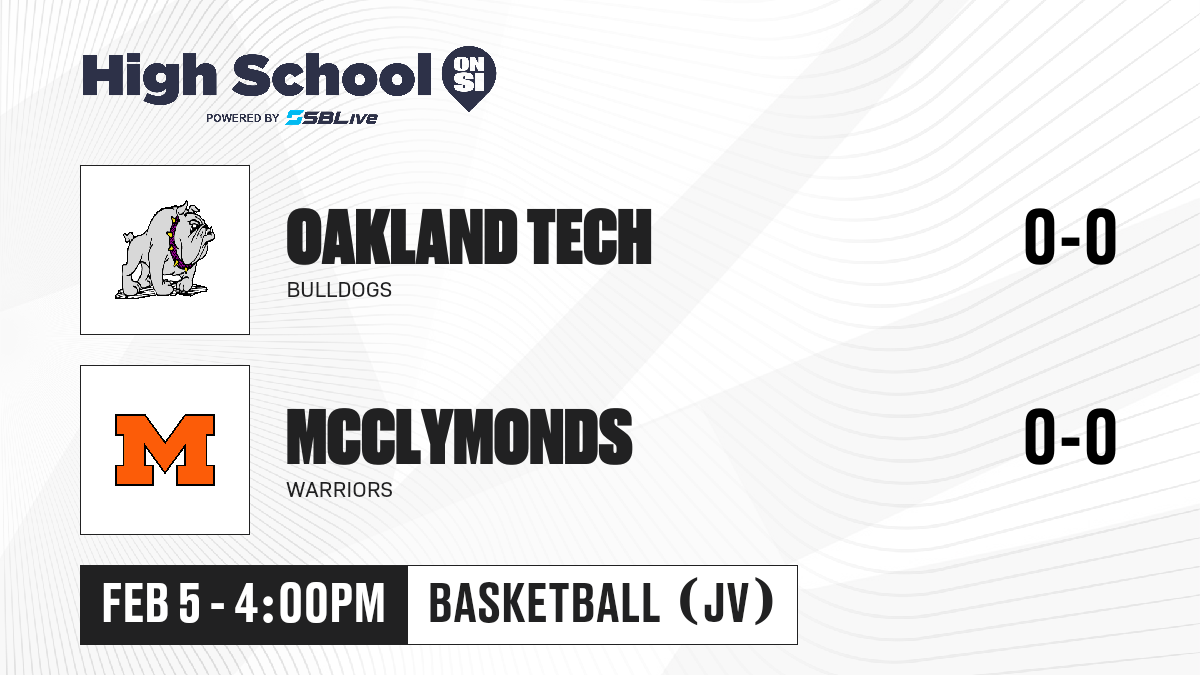 High School ON SI
POWERED BY SBLive

OAKLAND TECH
BULLDOGS
0-0

M
MCCLYMONDS
WARRIORS
0-0

FEB 5 - 4:00PM
BASKETBALL (JV)